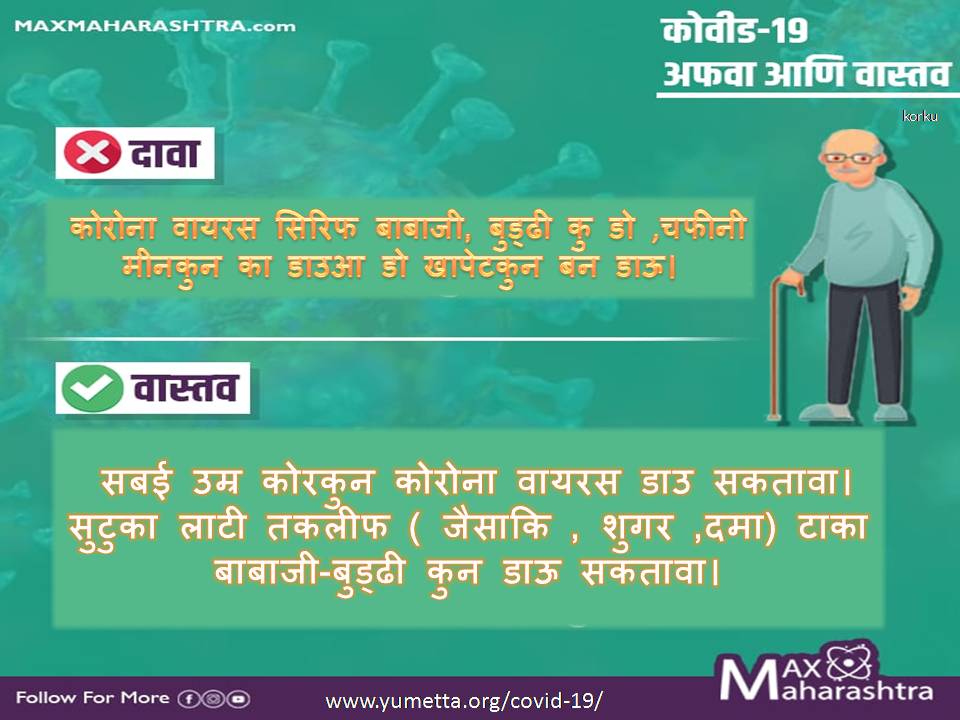 MAXMAHARASHTRA.com

कोवीड-19
अफवा आणि वास्तव

korku

दावा

कोरोना वायरस सिरिफ बाबाजी, बुड्ढी कु डो ,चफीनी मीनकुन का डाउआ डो खापेटकुन बन डाऊ।

वास्तव

सबई उम्र कोरकुन कोरोना वायरस डाउ सकतावा। सुटुका लाटी तकलीफ ( जैसाकि , शुगर ,दमा) टाका बाबाजी-बुड्ढी कुन डाऊ सकतावा।

Follow For More

www.yumetta.org/covid-19/

MAX Maharashtra